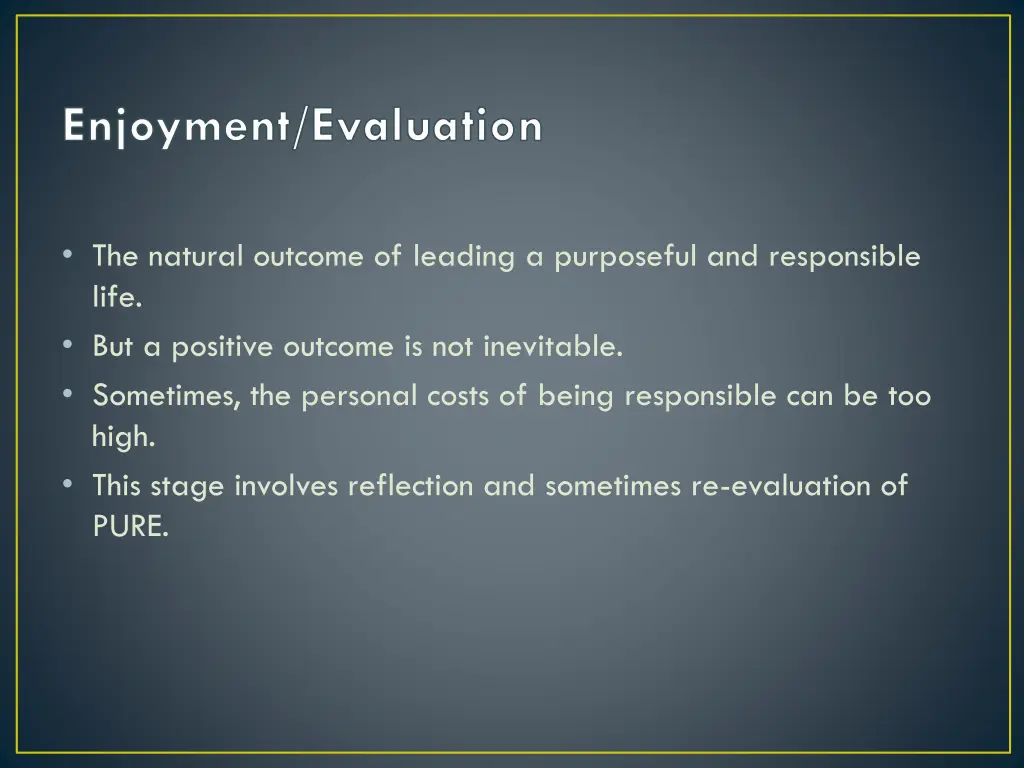 Enjoyment/Evaluation

• The natural outcome of leading a purposeful and responsible life.
• But a positive outcome is not inevitable.
• Sometimes, the personal costs of being responsible can be too high.
• This stage involves reflection and sometimes re-evaluation of PURE.